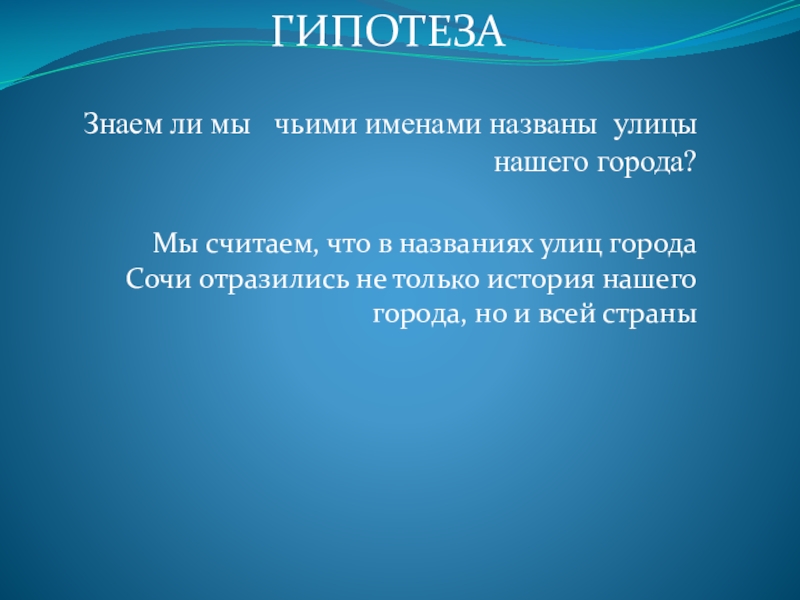 ГИПОТЕЗА

Знаем ли мы чьими именами названы улицы нашего города?

Мы считаем, что в названиях улиц города Сочи отразились не только история нашего города, но и всей страны